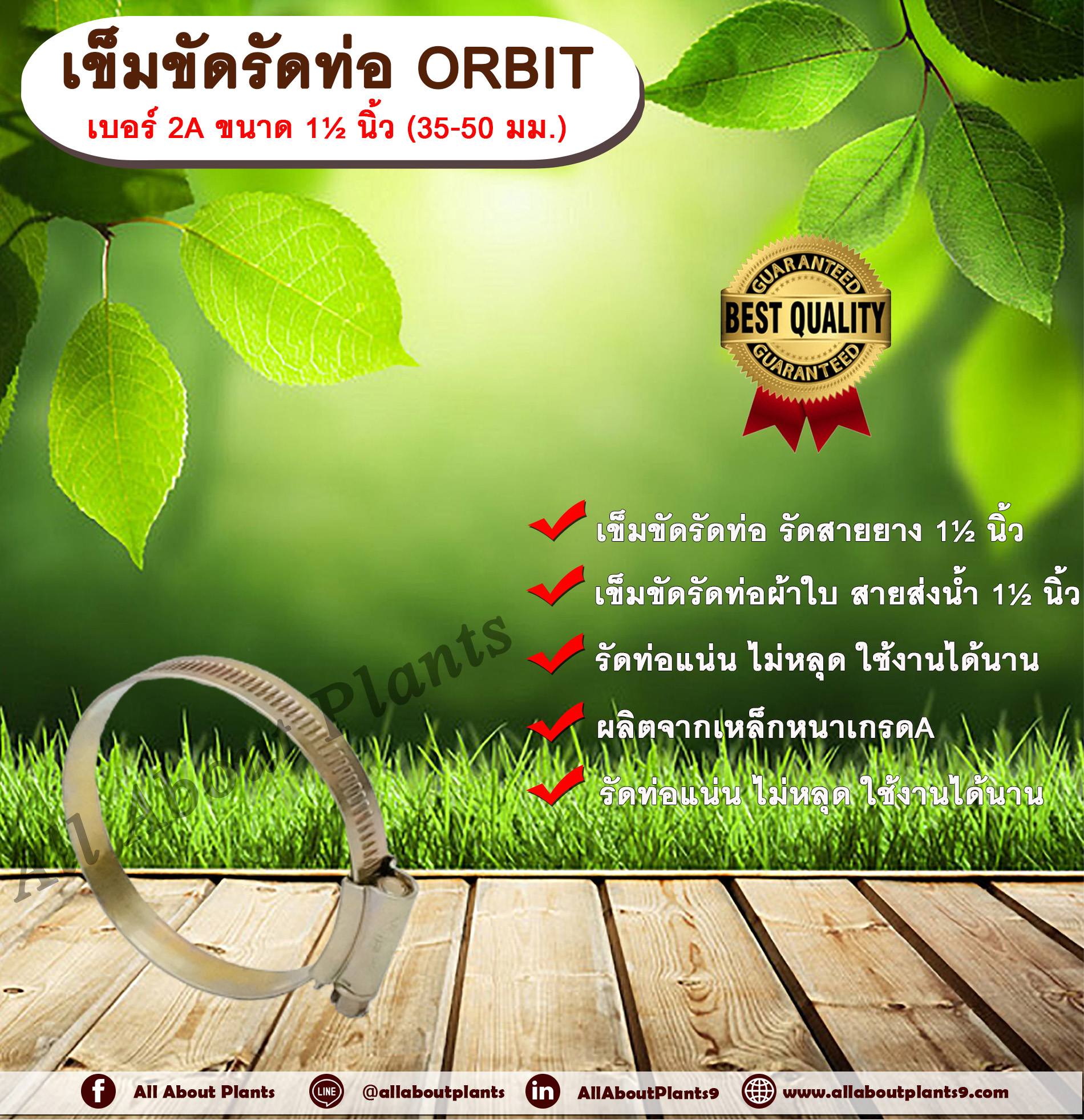 เข็มขัดรัดท่อ ORBIT
เบอร์ 2A ขนาด 1½ นิ้ว (35-50 มม.)

GUARANTEED
BEST QUALITY
GUARANTEED

เข็มขัดรัดท่อ รัดสายยาง 1½ นิ้ว
เข็มขัดรัดท่อผ้าใบ สายส่งน้ำ 1½ นิ้ว
รัดท่อแน่น ไม่หลุด ใช้งานได้นาน
ผลิตจากเหล็กหนาเกรดA
รัดท่อแน่น ไม่หลุด ใช้งานได้นาน

All About Plants

All About Plants
LINE @allaboutplants
AllAboutPlants9
www.allaboutplants9.com